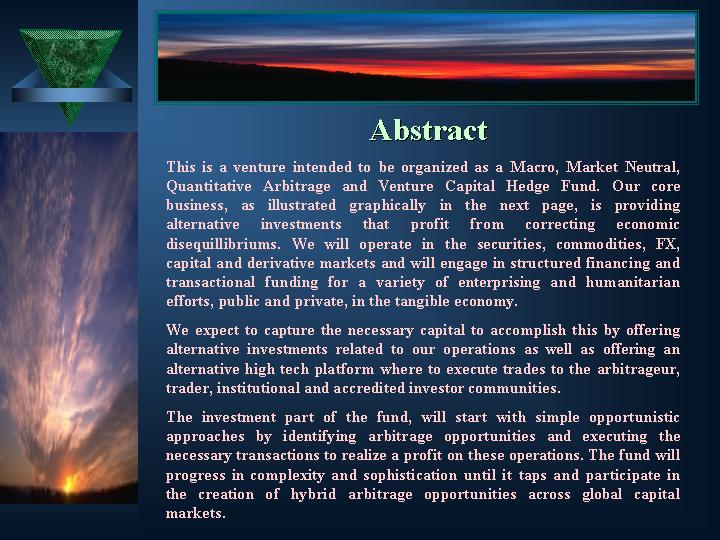 Abstract

This is a venture intended to be organized as a Macro, Market Neutral, Quantitative Arbitrage and Venture Capital Hedge Fund. Our core business, as illustrated graphically in the next page, is providing alternative investments that profit from correcting economic disequillibriums. We will operate in the securities, commodities, FX, capital and derivative markets and will engage in structured financing and transactional funding for a variety of enterprising and humanitarian efforts, public and private, in the tangible economy.

We expect to capture the necessary capital to accomplish this by offering alternative investments related to our operations as well as offering an alternative high tech platform where to execute trades to the arbitrageur, trader, institutional and accredited investor communities.

The investment part of the fund, will start with simple opportunistic approaches by identifying arbitrage opportunities and executing the necessary transactions to realize a profit on these operations. The fund will progress in complexity and sophistication until it taps and participate in the creation of hybrid arbitrage opportunities across global capital markets.